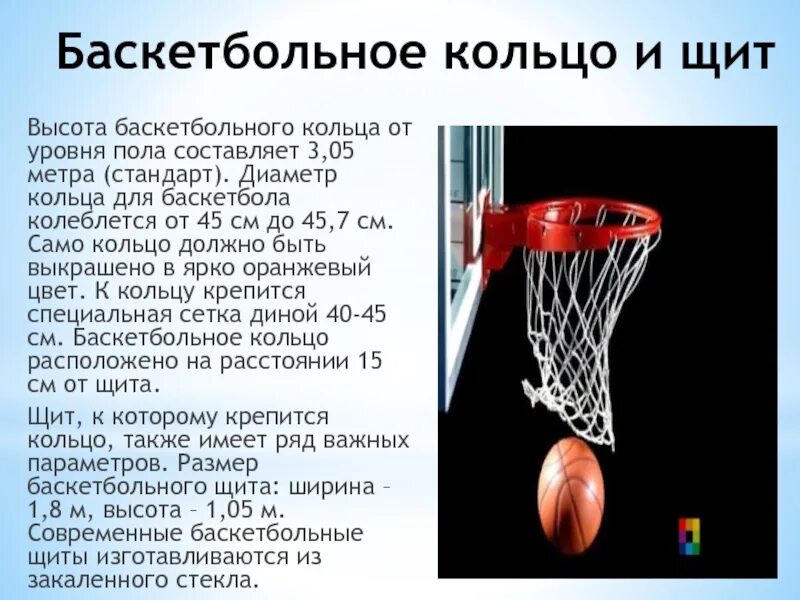 Баскетбольное кольцо и щит

Высота баскетбольного кольца от уровня пола составляет 3,05 метра (стандарт). Диаметр кольца для баскетбола колеблется от 45 см до 45,7 см. Само кольцо должно быть выкрашено в ярко оранжевый цвет. К кольцу крепится специальная сетка диной 40-45 см. Баскетбольное кольцо расположено на расстоянии 15 см от щита.

Щит, к которому крепится кольцо, также имеет ряд важных параметров. Размер баскетбольного щита: ширина – 1,8 м, высота – 1,05 м. Современные баскетбольные щиты изготавливаются из закаленного стекла.